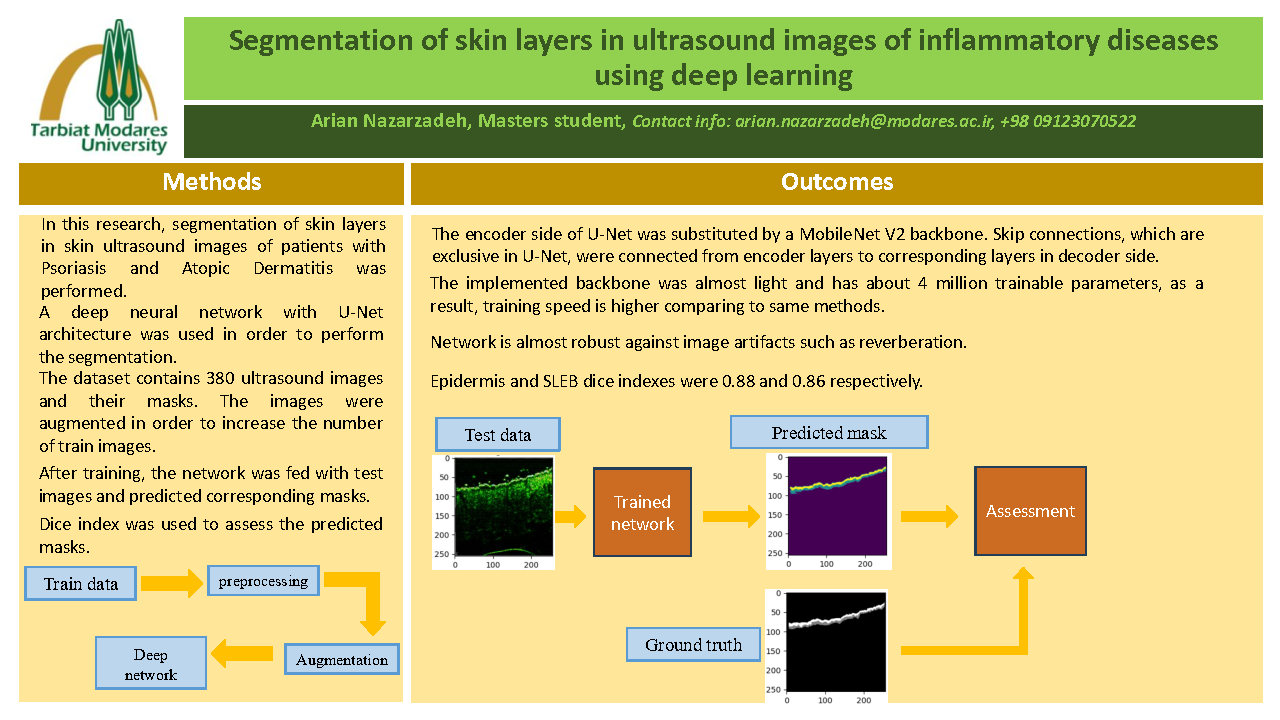 Tarbiat Modares University

Segmentation of skin layers in ultrasound images of inflammatory diseases using deep learning

Arian Nazarzadeh, Masters student, Contact info: arian.nazarzadeh@modares.ac.ir, +98 09123070522

Methods

In this research, segmentation of skin layers in skin ultrasound images of patients with Psoriasis and Atopic Dermatitis was performed.
A deep neural network with U-Net architecture was used in order to perform the segmentation.
The dataset contains 380 ultrasound images and their masks. The images were augmented in order to increase the number of train images.
After training, the network was fed with test images and predicted corresponding masks.
Dice index was used to assess the predicted masks.

Train data

preprocessing

Augmentation

Deep network

Outcomes

The encoder side of U-Net was substituted by a MobileNet V2 backbone. Skip connections, which are exclusive in U-Net, were connected from encoder layers to corresponding layers in decoder side.
The implemented backbone was almost light and has about 4 million trainable parameters, as a result, training speed is higher comparing to same methods.

Network is almost robust against image artifacts such as reverberation.

Epidermis and SLEB dice indexes were 0.88 and 0.86 respectively.

Test data

0
50
100
150
200
250
0 100 200

Trained network

Predicted mask

0
50
100
150
200
250
0 100 200

Assessment

Ground truth

0
50
100
150
200
250
0 100 200